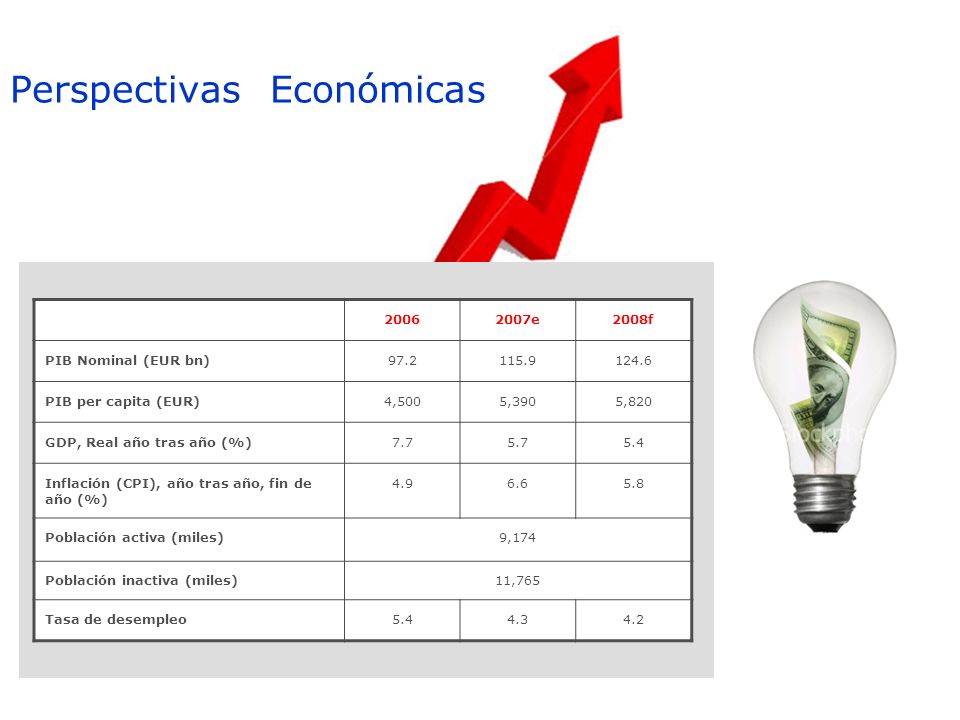 Perspectivas Económicas

| | 2006 | 2007e | 2008f |
|---|---|---|---|
| PIB Nominal (EUR bn) | 97.2 | 115.9 | 124.6 |
| PIB per capita (EUR) | 4,500 | 5,390 | 5,820 |
| GDP, Real año tras año (%) | 7.7 | 5.7 | 5.4 |
| Inflación (CPI), año tras año, fin de año (%) | 4.9 | 6.6 | 5.8 |
| Población activa (miles) | 9,174 | | |
| Población inactiva (miles) | 11,765 | | |
| Tasa de desempleo | 5.4 | 4.3 | 4.2 |